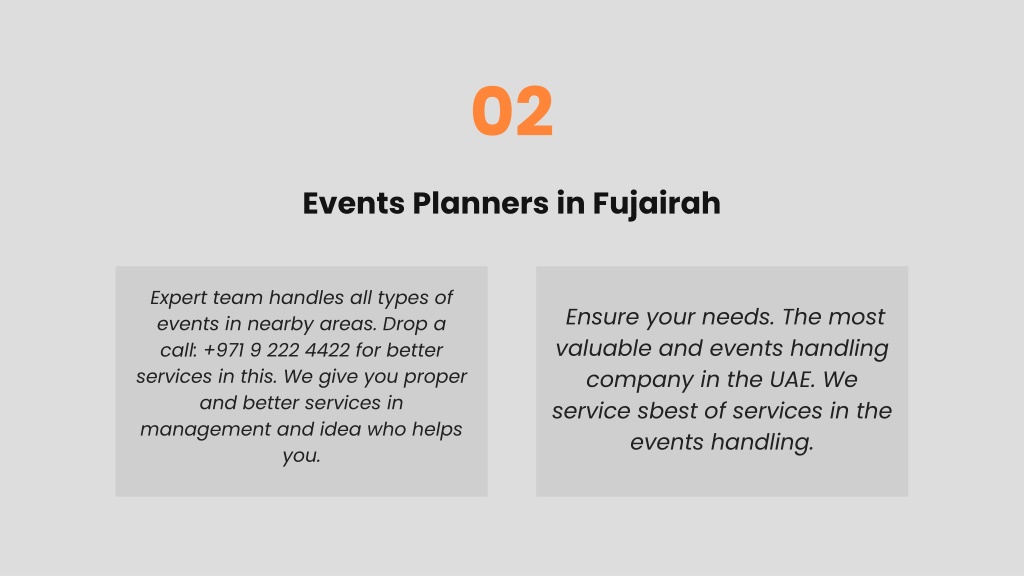 02

Events Planners in Fujairah

Expert team handles all types of events in nearby areas. Drop a call: +971 9 222 4422 for better services in this. We give you proper and better services in management and idea who helps you.

Ensure your needs. The most valuable and events handling company in the UAE. We service sbest of services in the events handling.